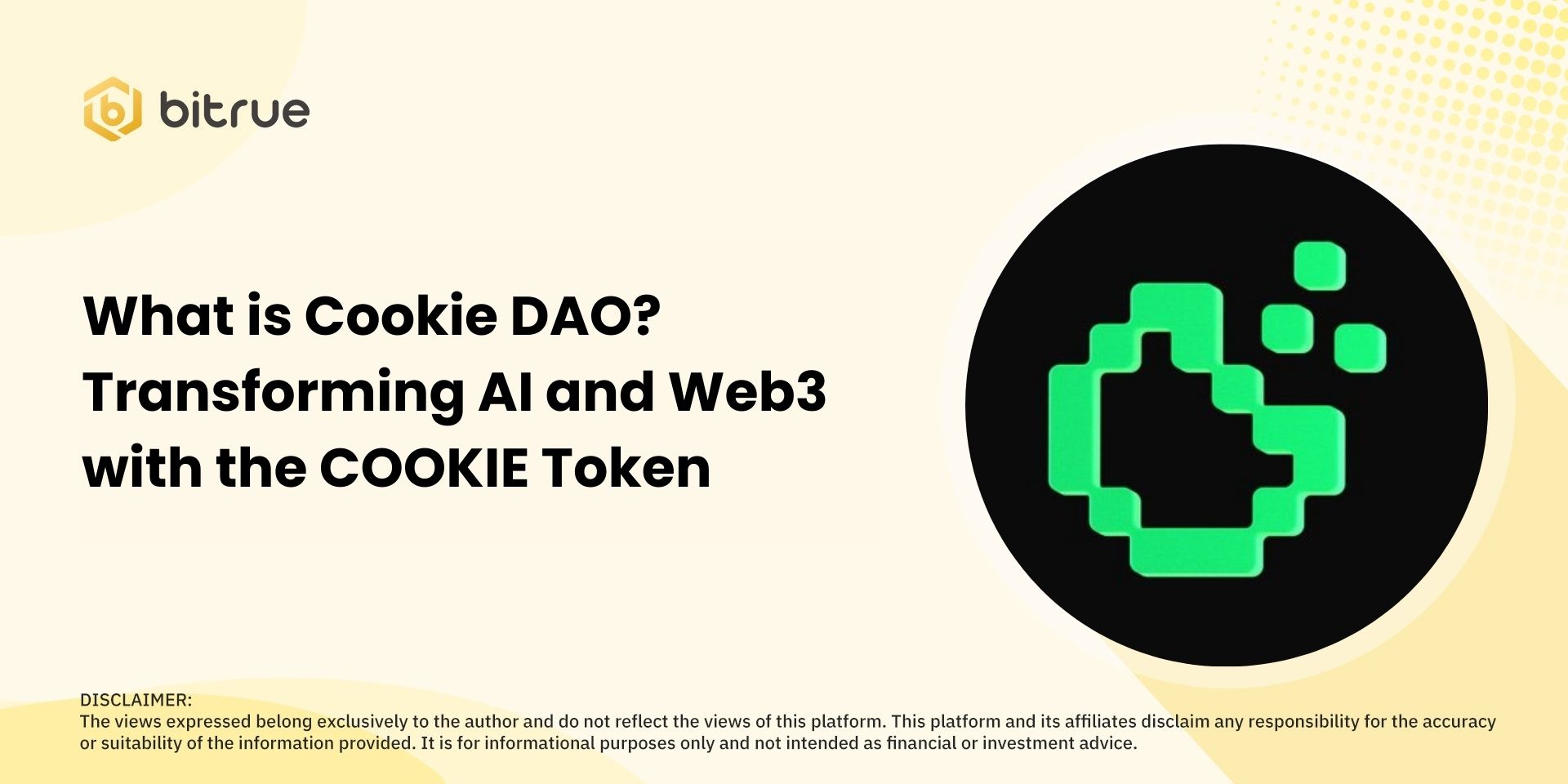 bitrue

What is Cookie DAO? Transforming AI and Web3 with the COOKIE Token

DISCLAIMER:
The views expressed belong exclusively to the author and do not reflect the views of this platform. This platform and its affiliates disclaim any responsibility for the accuracy or suitability of the information provided. It is for informational purposes only and not intended as financial or investment advice.